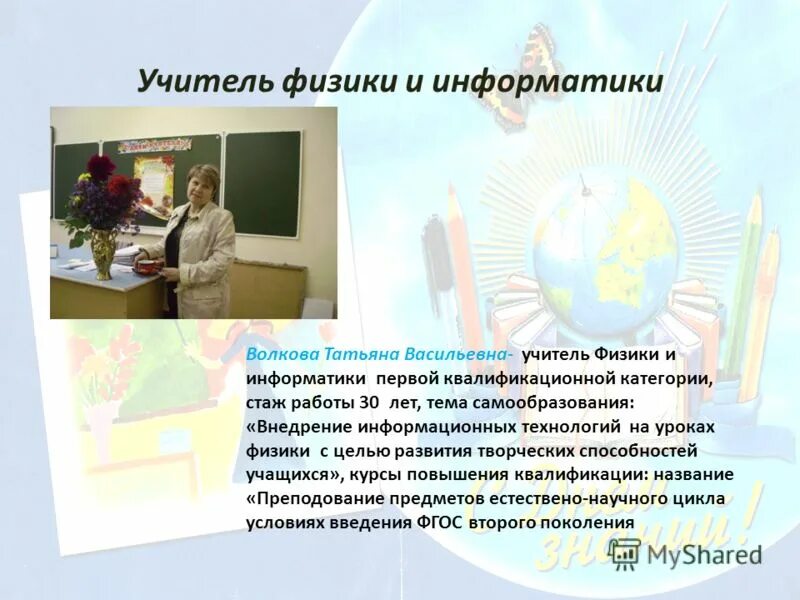 Учитель физики и информатики

Волкова Татьяна Васильевна- учитель Физики и информатики первой квалификационной категории, стаж работы 30 лет, тема самообразования: «Внедрение информационных технологий на уроках физики с целью развития творческих способностей учащихся», курсы повышения квалификации: название «Преподование предметов естествено-научного цикла условиях введения ФГОС второго поколения

С Днем знаний!

MyShared